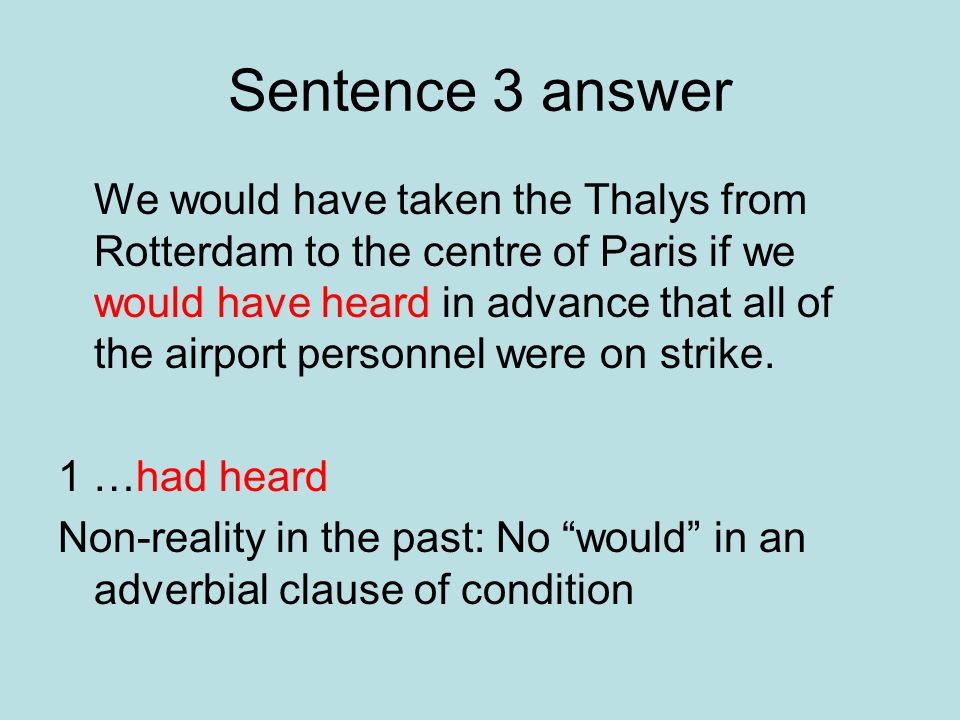 Sentence 3 answer

We would have taken the Thalys from Rotterdam to the centre of Paris if we would have heard in advance that all of the airport personnel were on strike.

1 …had heard

Non-reality in the past: No “would” in an adverbial clause of condition